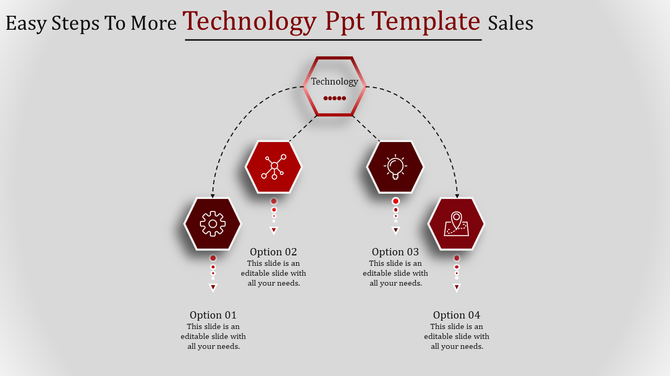 Easy Steps To More Technology Ppt Template Sales

Technology

Option 02
This slide is an editable slide with all your needs.

Option 03
This slide is an editable slide with all your needs.

Option 01
This slide is an editable slide with all your needs.

Option 04
This slide is an editable slide with all your needs.